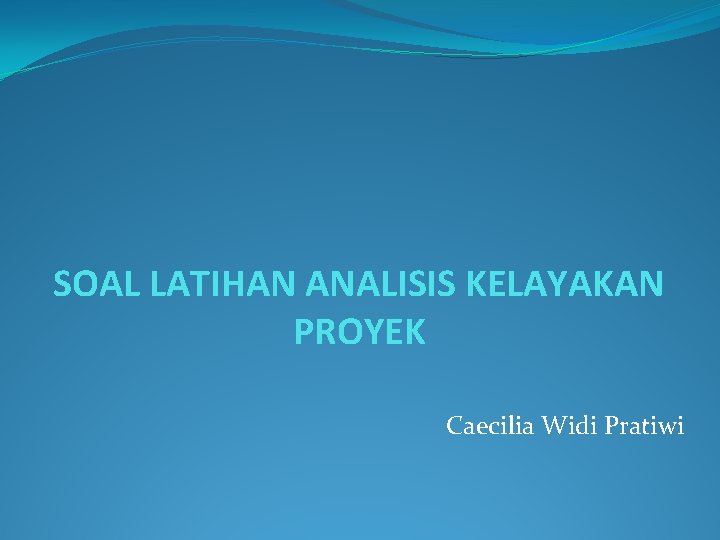 SOAL LATIHAN ANALISIS KELAYAKAN PROYEK

Caecilia Widi Pratiwi